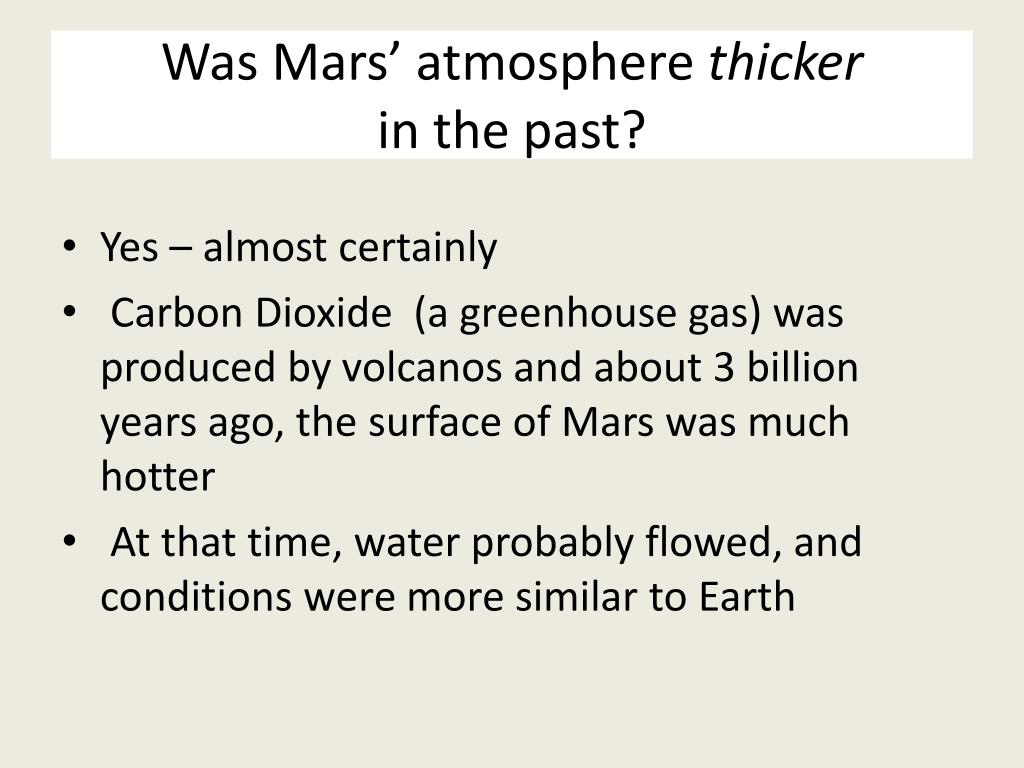 Was Mars’ atmosphere thicker
in the past?

• Yes – almost certainly
• Carbon Dioxide (a greenhouse gas) was produced by volcanos and about 3 billion years ago, the surface of Mars was much hotter
• At that time, water probably flowed, and conditions were more similar to Earth